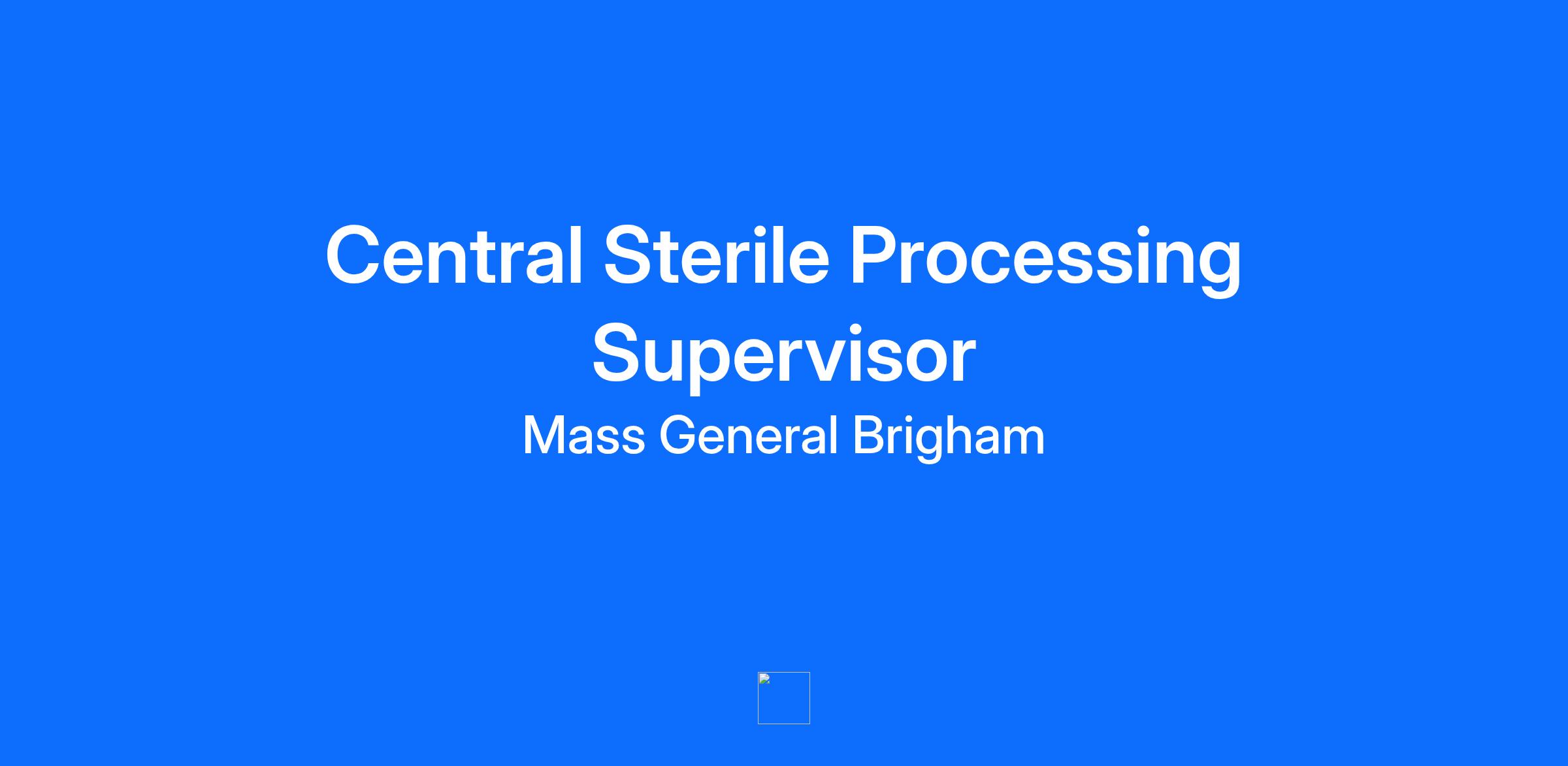 Central Sterile Processing Supervisor

Mass General Brigham